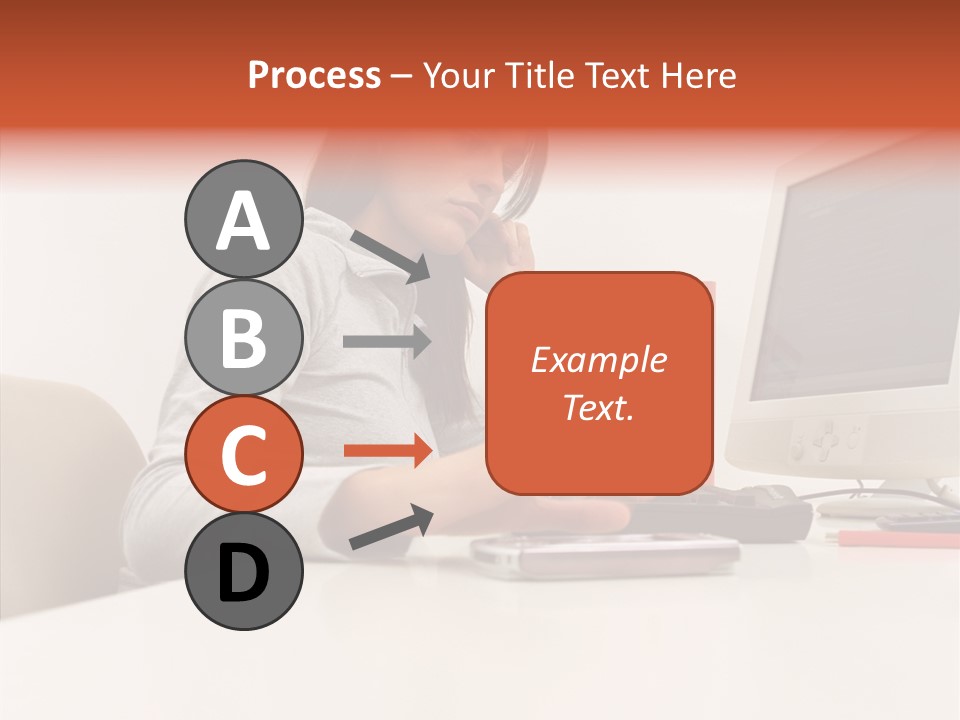 Process – Your Title Text Here

A

B

C

D

Example Text.